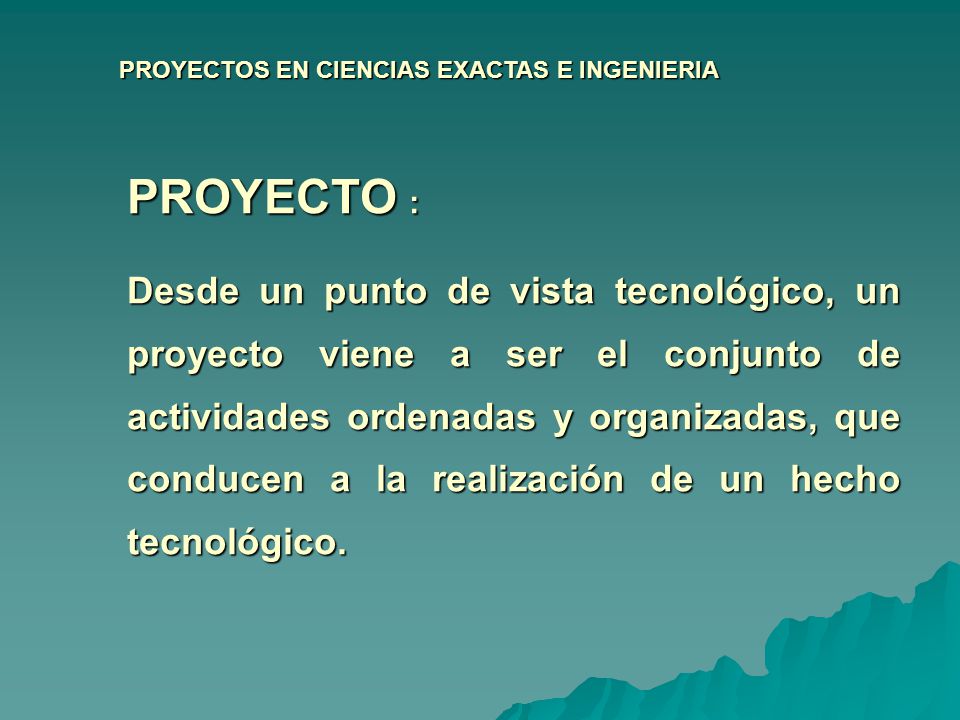 PROYECTOS EN CIENCIAS EXACTAS E INGENIERIA

PROYECTO :

Desde un punto de vista tecnológico, un proyecto viene a ser el conjunto de actividades ordenadas y organizadas, que conducen a la realización de un hecho tecnológico.